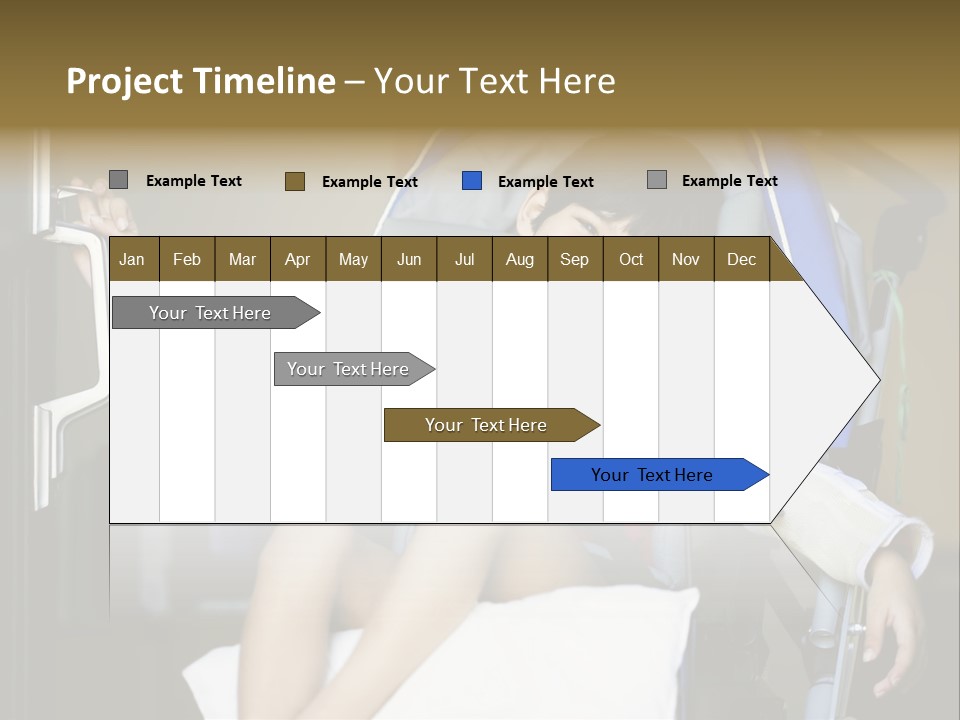 Project Timeline – Your Text Here

Example Text
Example Text
Example Text
Example Text

| Jan | Feb | Mar | Apr | May | Jun | Jul | Aug | Sep | Oct | Nov | Dec |
|---|---|---|---|---|---|---|---|---|---|---|---|

Your Text Here

Your Text Here

Your Text Here

Your Text Here